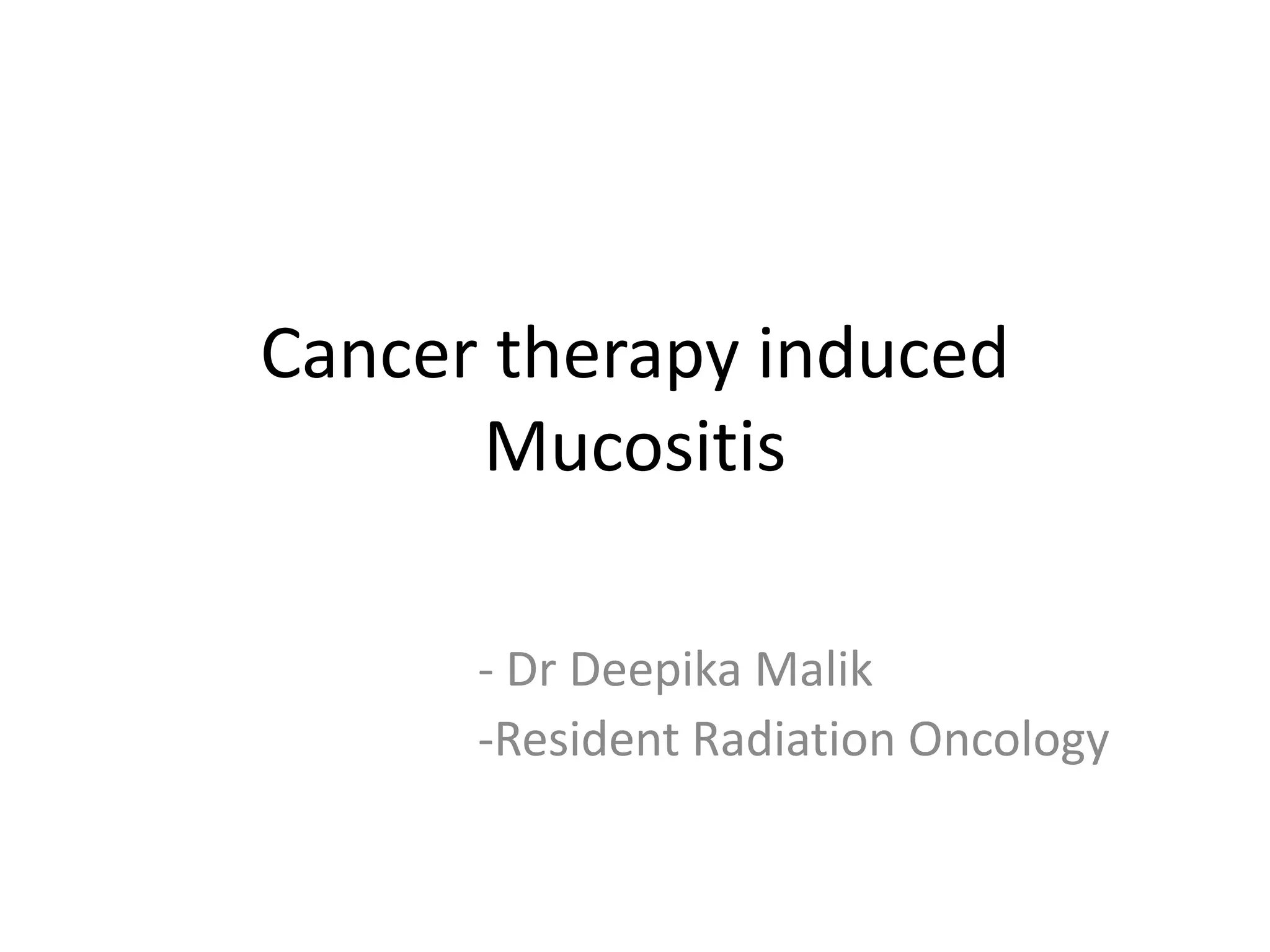 Cancer therapy induced Mucositis

- Dr Deepika Malik
-Resident Radiation Oncology